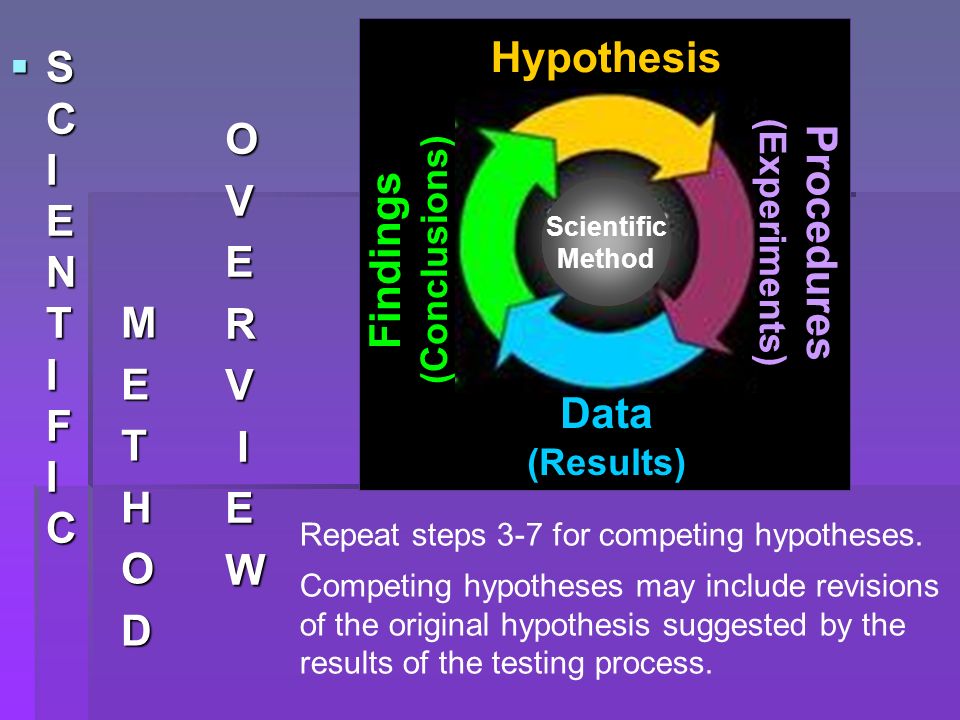 SCIENTIFIC METHOD OVERVIEW

Hypothesis

Procedures (Experiments)

Data (Results)

Findings (Conclusions)

Scientific Method

Repeat steps 3-7 for competing hypotheses.

Competing hypotheses may include revisions of the original hypothesis suggested by the results of the testing process.